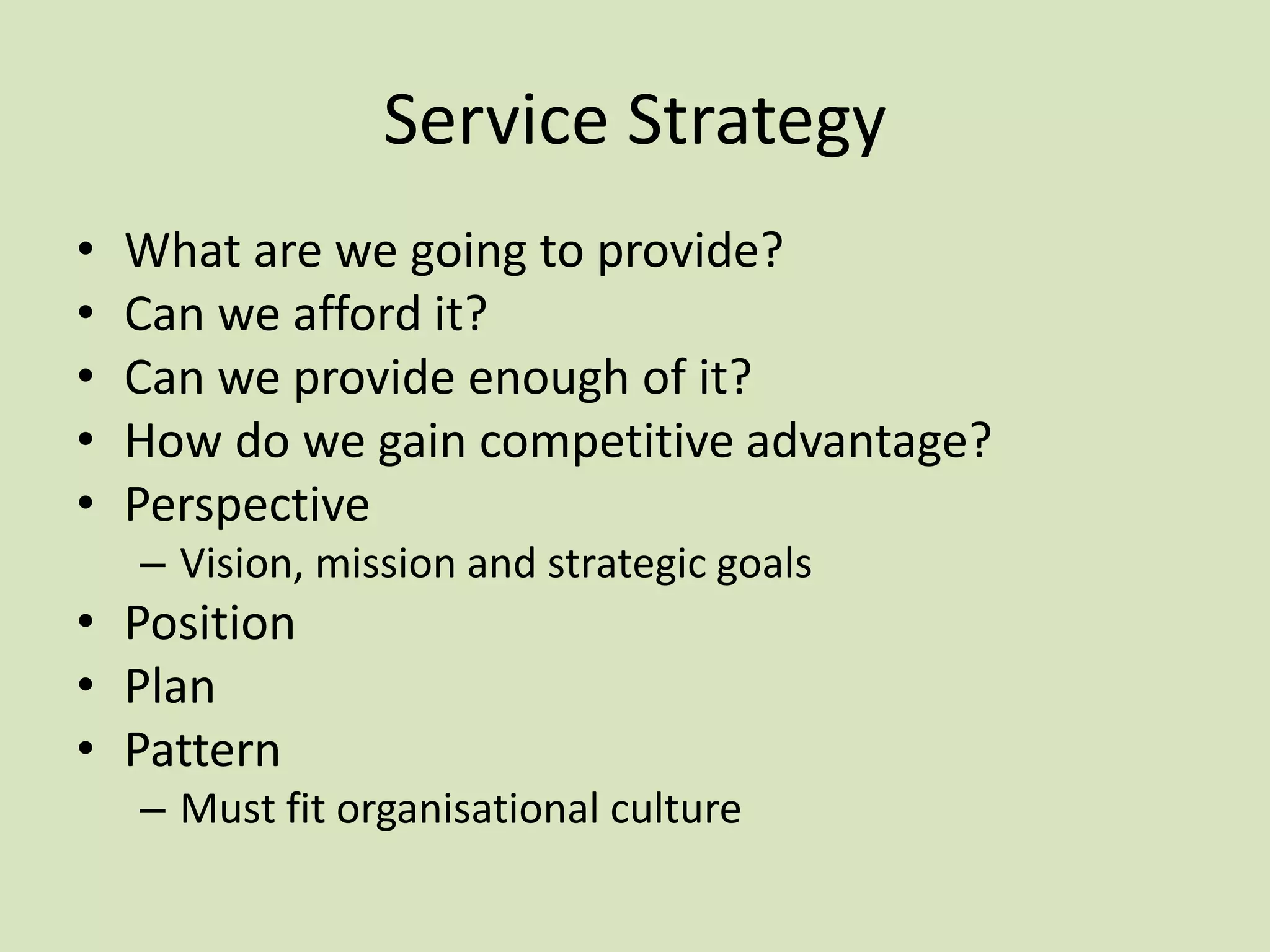 Service Strategy

• What are we going to provide?
• Can we afford it?
• Can we provide enough of it?
• How do we gain competitive advantage?
• Perspective
– Vision, mission and strategic goals
• Position
• Plan
• Pattern
– Must fit organisational culture